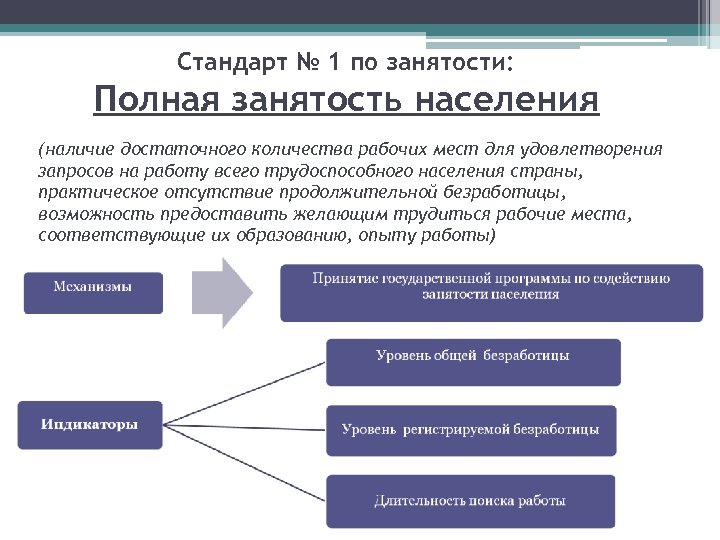 Стандарт № 1 по занятости:
Полная занятость населения

(наличие достаточного количества рабочих мест для удовлетворения запросов на работу всего трудоспособного населения страны, практическое отсутствие продолжительной безработицы, возможность предоставить желающим трудиться рабочие места, соответствующие их образованию, опыту работы)

Механизмы

Принятие государственной программы по содействию занятости населения

Индикаторы

Уровень общей безработицы

Уровень регистрируемой безработицы

Длительность поиска работы